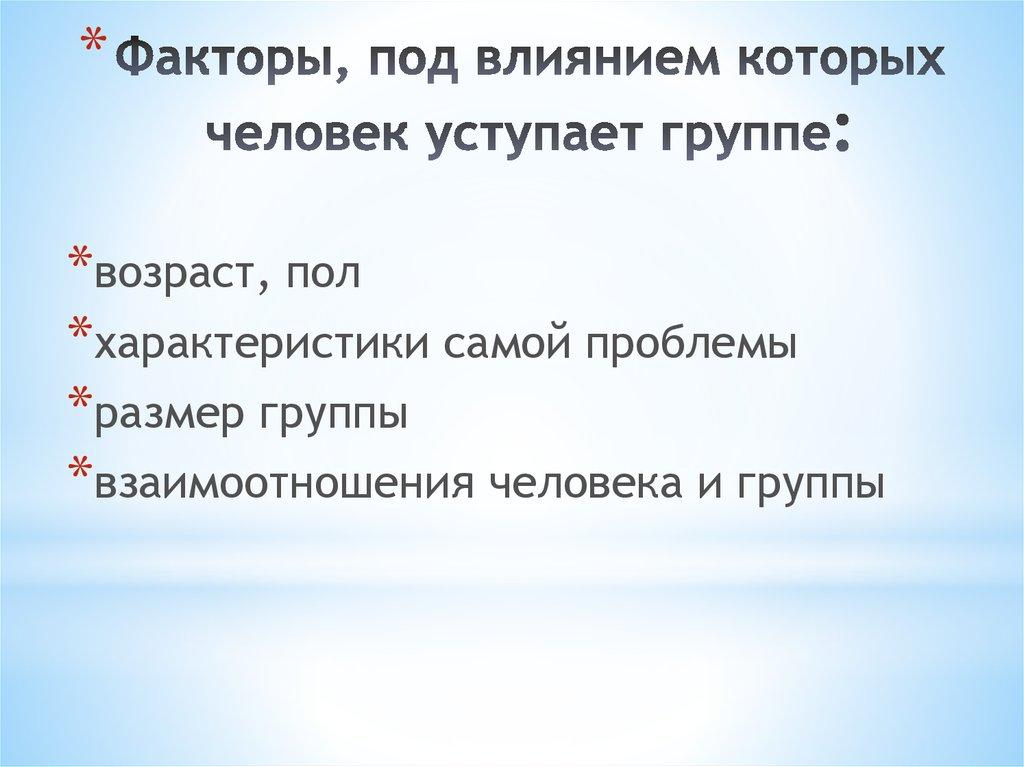 * Факторы, под влиянием которых человек уступает группе:

*возраст, пол
*характеристики самой проблемы
*размер группы
*взаимоотношения человека и группы